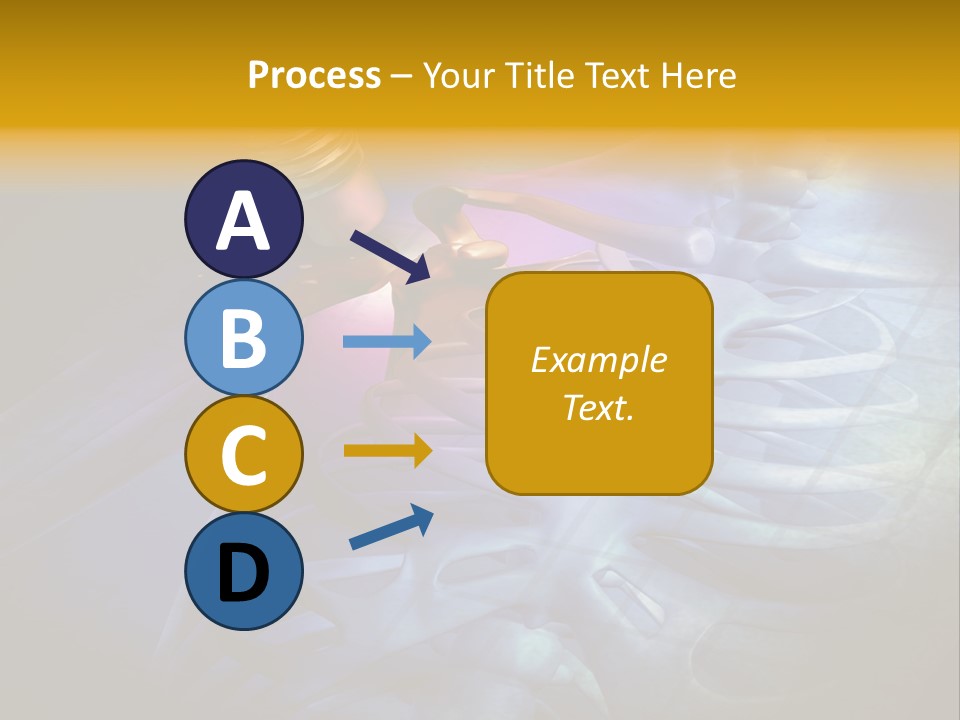 Process – Your Title Text Here

A

B

C

D

Example Text.